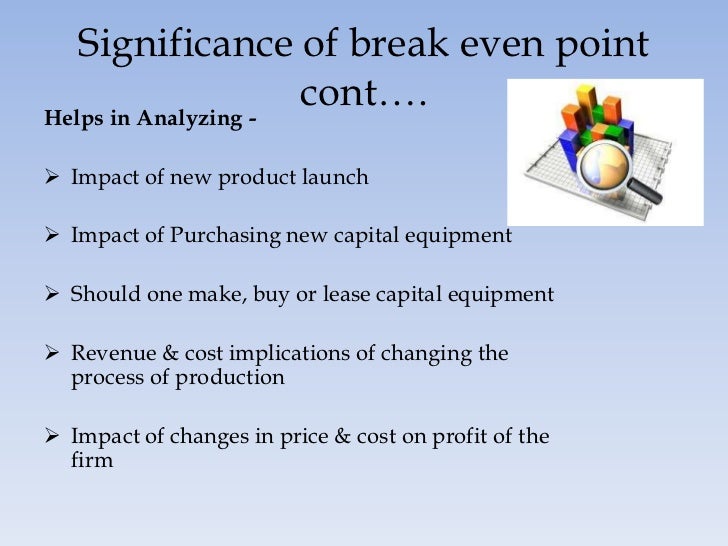 Significance of break even point cont….

Helps in Analyzing -

➢ Impact of new product launch

➢ Impact of Purchasing new capital equipment

➢ Should one make, buy or lease capital equipment

➢ Revenue & cost implications of changing the process of production

➢ Impact of changes in price & cost on profit of the firm